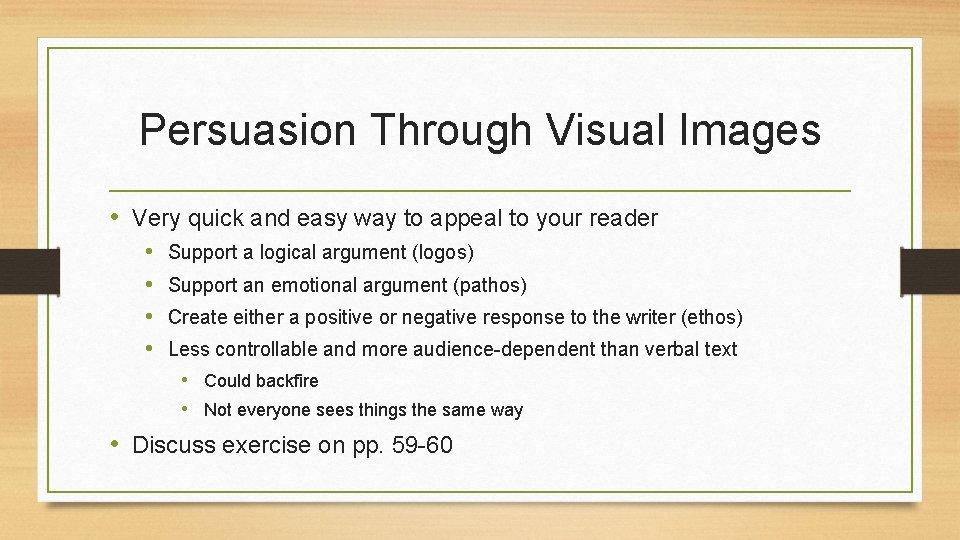 Persuasion Through Visual Images

• Very quick and easy way to appeal to your reader
  • Support a logical argument (logos)
  • Support an emotional argument (pathos)
  • Create either a positive or negative response to the writer (ethos)
  • Less controllable and more audience-dependent than verbal text
    • Could backfire
    • Not everyone sees things the same way
• Discuss exercise on pp. 59-60